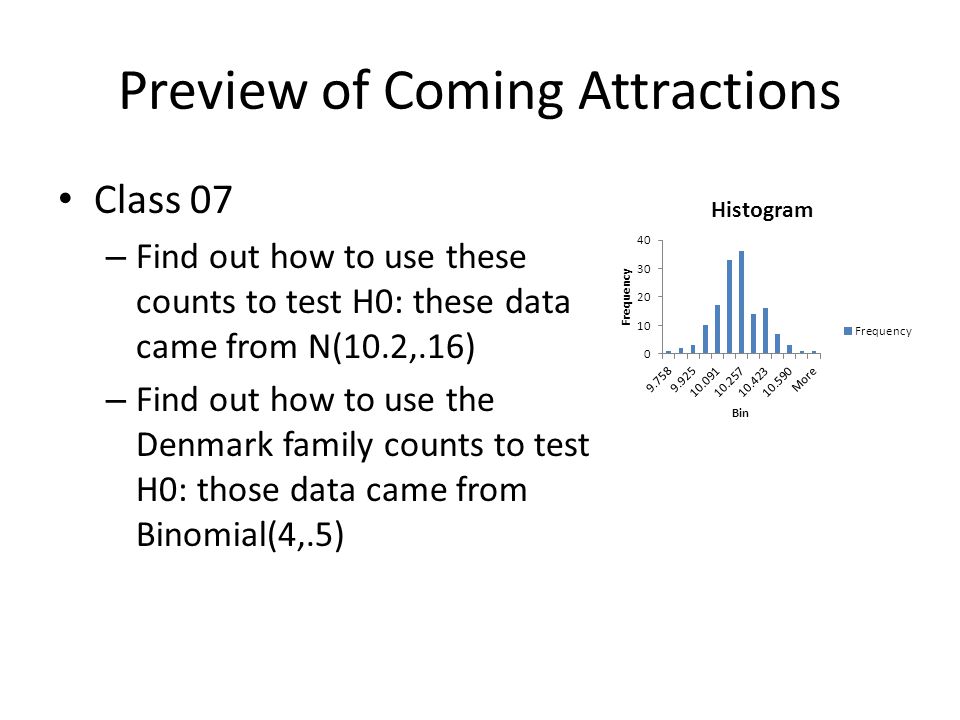 Preview of Coming Attractions

• Class 07
– Find out how to use these counts to test H0: these data came from N(10.2,.16)
– Find out how to use the Denmark family counts to test H0: those data came from Binomial(4,.5)

Histogram

40
30
20
10
0

Frequency

9.758
9.925
10.091
10.257
10.423
10.590
More

Bin

Frequency